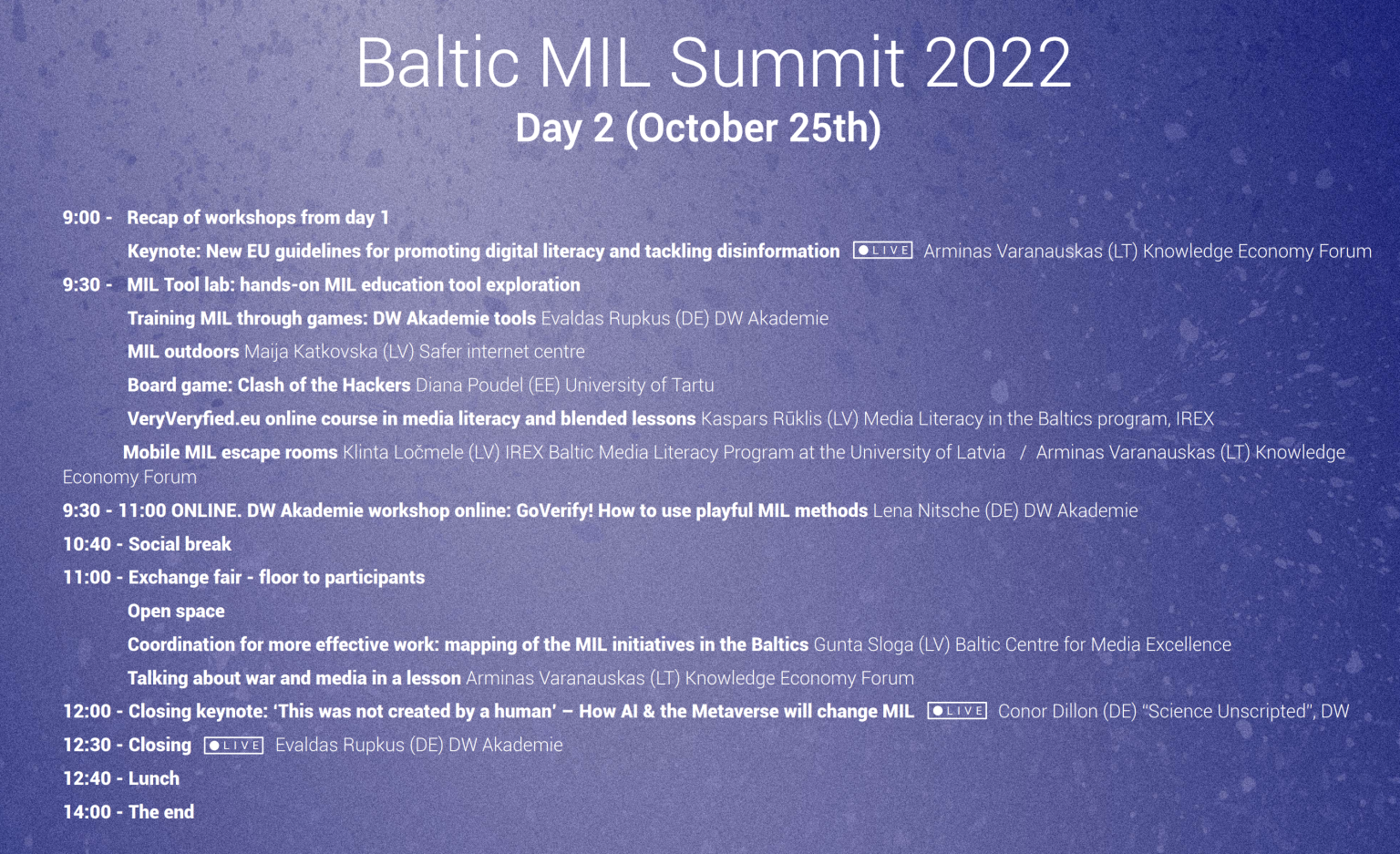 Baltic MIL Summit 2022
Day 2 (October 25th)

9:00 - Recap of workshops from day 1

Keynote: New EU guidelines for promoting digital literacy and tackling disinformation LIVE Arminas Varanauskas (LT) Knowledge Economy Forum

9:30 - MIL Tool lab: hands-on MIL education tool exploration

Training MIL through games: DW Akademie tools Evaldas Rupkus (DE) DW Akademie

MIL outdoors Maija Katkovska (LV) Safer internet centre

Board game: Clash of the Hackers Diana Poudel (EE) University of Tartu

VeryVeryfied.eu online course in media literacy and blended lessons Kaspars Rūklis (LV) Media Literacy in the Baltics program, IREX

Mobile MIL escape rooms Klinta Ločmele (LV) IREX Baltic Media Literacy Program at the University of Latvia / Arminas Varanauskas (LT) Knowledge Economy Forum

9:30 - 11:00 ONLINE. DW Akademie workshop online: GoVerify! How to use playful MIL methods Lena Nitsche (DE) DW Akademie

10:40 - Social break

11:00 - Exchange fair - floor to participants

Open space

Coordination for more effective work: mapping of the MIL initiatives in the Baltics Gunta Sloga (LV) Baltic Centre for Media Excellence

Talking about war and media in a lesson Arminas Varanauskas (LT) Knowledge Economy Forum

12:00 - Closing keynote: 'This was not created by a human' – How AI & the Metaverse will change MIL LIVE Conor Dillon (DE) "Science Unscripted", DW

12:30 - Closing LIVE Evaldas Rupkus (DE) DW Akademie

12:40 - Lunch

14:00 - The end